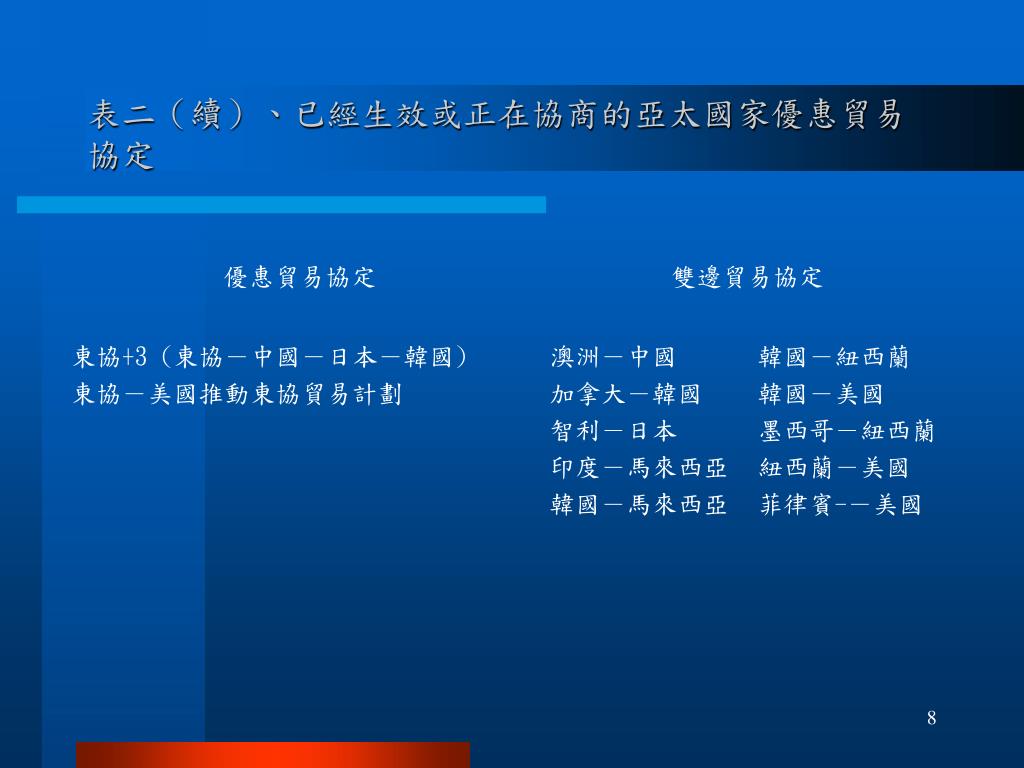 表二（續）、已經生效或正在協商的亞太國家優惠貿易協定

| 優惠貿易協定 | 雙邊貿易協定 | |
|---|---|---|
| 東協+3（東協－中國－日本－韓國） | 澳洲－中國 | 韓國－紐西蘭 |
| 東協－美國推動東協貿易計劃 | 加拿大－韓國 | 韓國－美國 |
| | 智利－日本 | 墨西哥－紐西蘭 |
| | 印度－馬來西亞 | 紐西蘭－美國 |
| | 韓國－馬來西亞 | 菲律賓-－美國 |

8